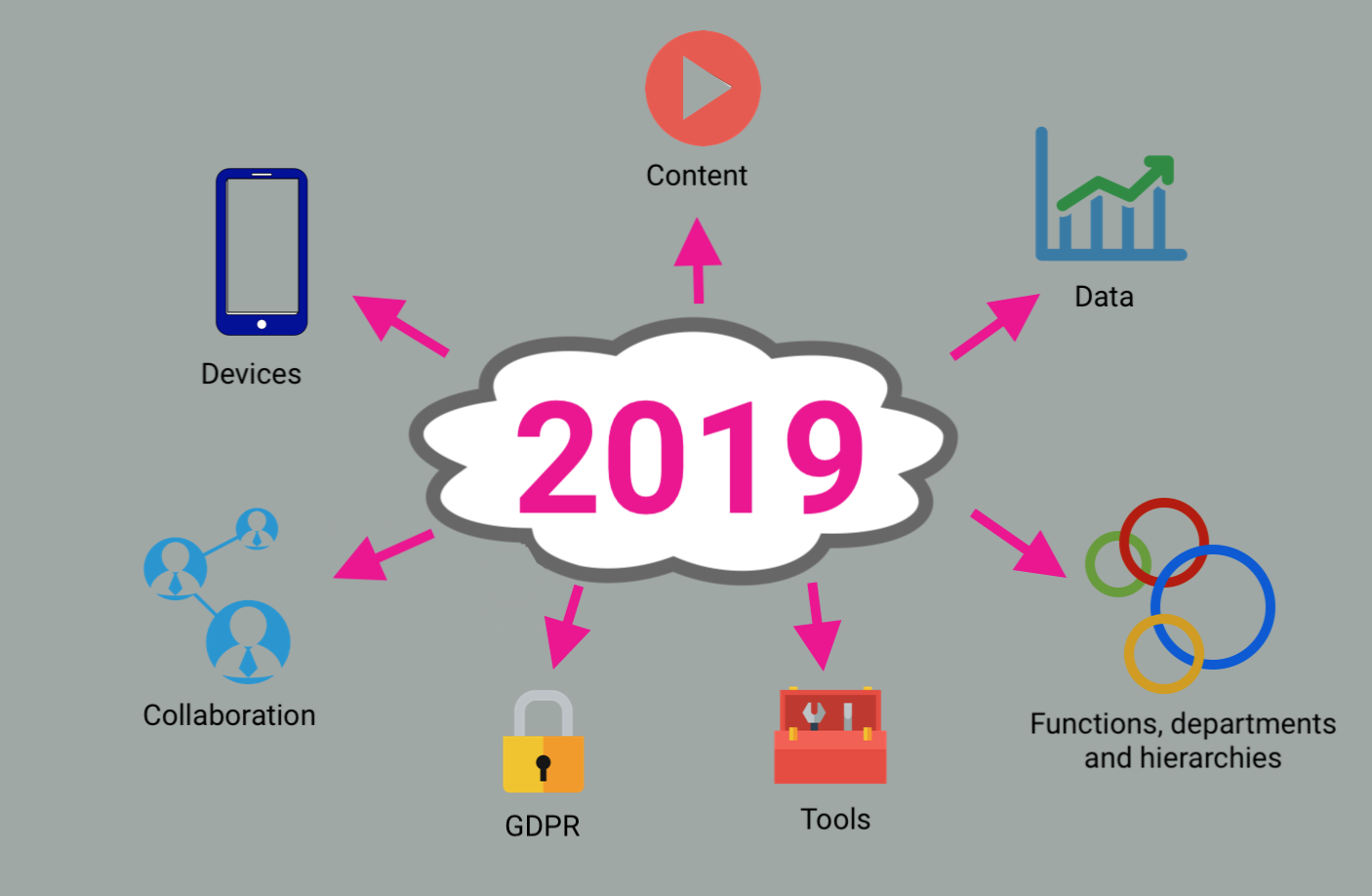 Content

Devices

Data

2019

Collaboration

GDPR

Tools

Functions, departments and hierarchies